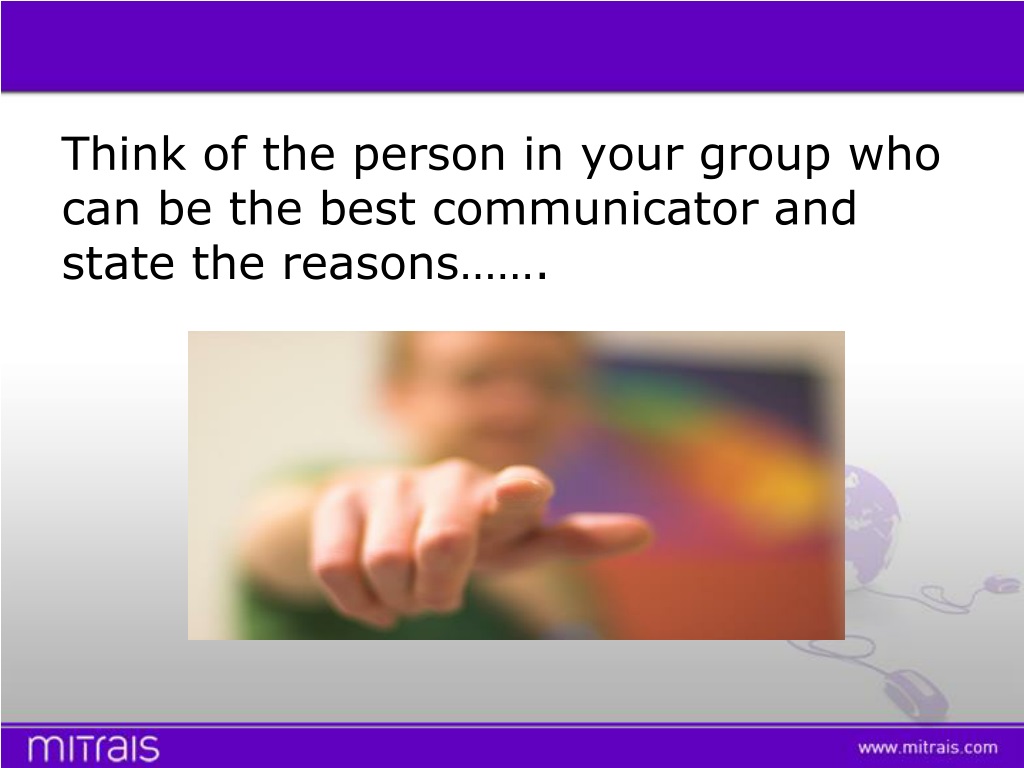 Think of the person in your group who can be the best communicator and state the reasons…….

mitrais

www.mitrais.com